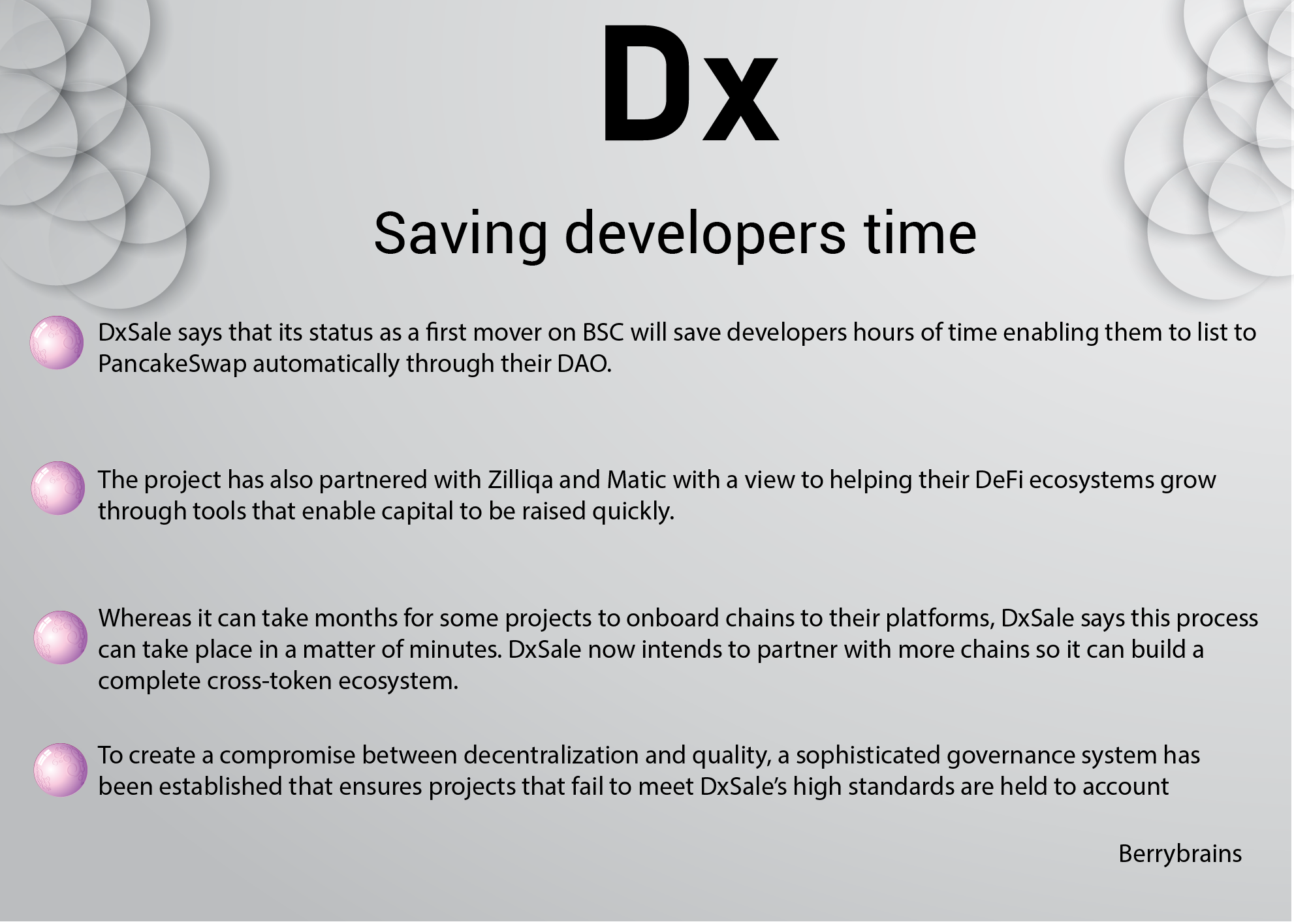 Dx

Saving developers time

DxSale says that its status as a first mover on BSC will save developers hours of time enabling them to list to PancakeSwap automatically through their DAO.

The project has also partnered with Zilliqa and Matic with a view to helping their DeFi ecosystems grow through tools that enable capital to be raised quickly.

Whereas it can take months for some projects to onboard chains to their platforms, DxSale says this process can take place in a matter of minutes. DxSale now intends to partner with more chains so it can build a complete cross-token ecosystem.

To create a compromise between decentralization and quality, a sophisticated governance system has been established that ensures projects that fail to meet DxSale's high standards are held to account

Berrybrains